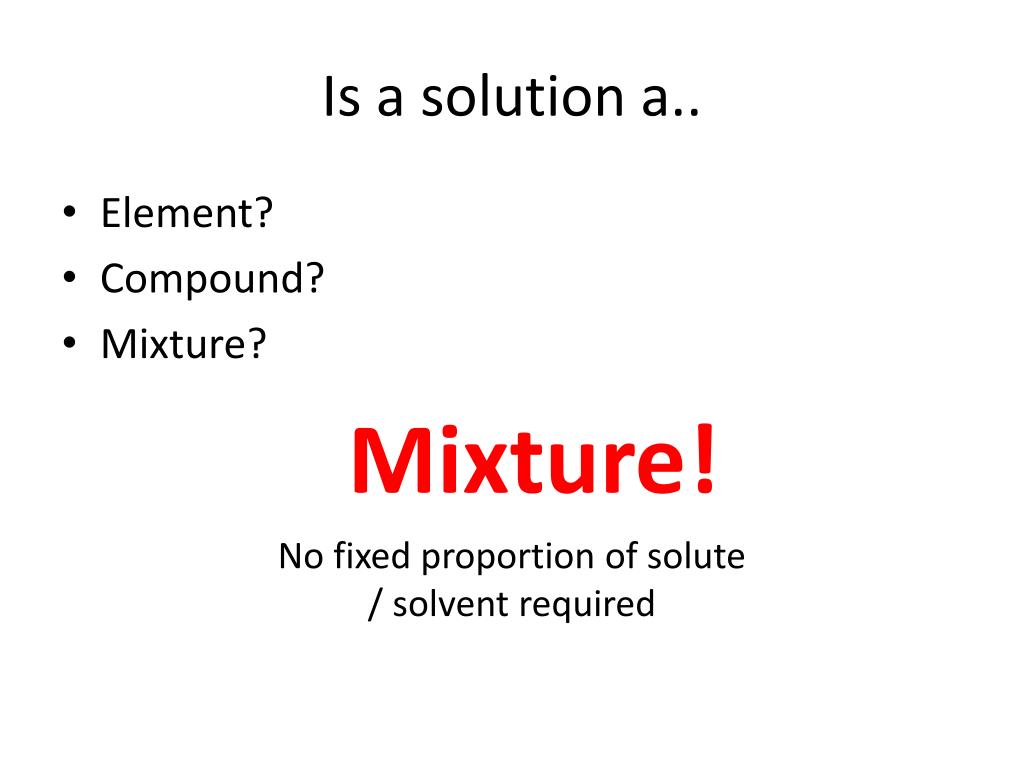 Is a solution a..

• Element?
• Compound?
• Mixture?

Mixture!

No fixed proportion of solute / solvent required